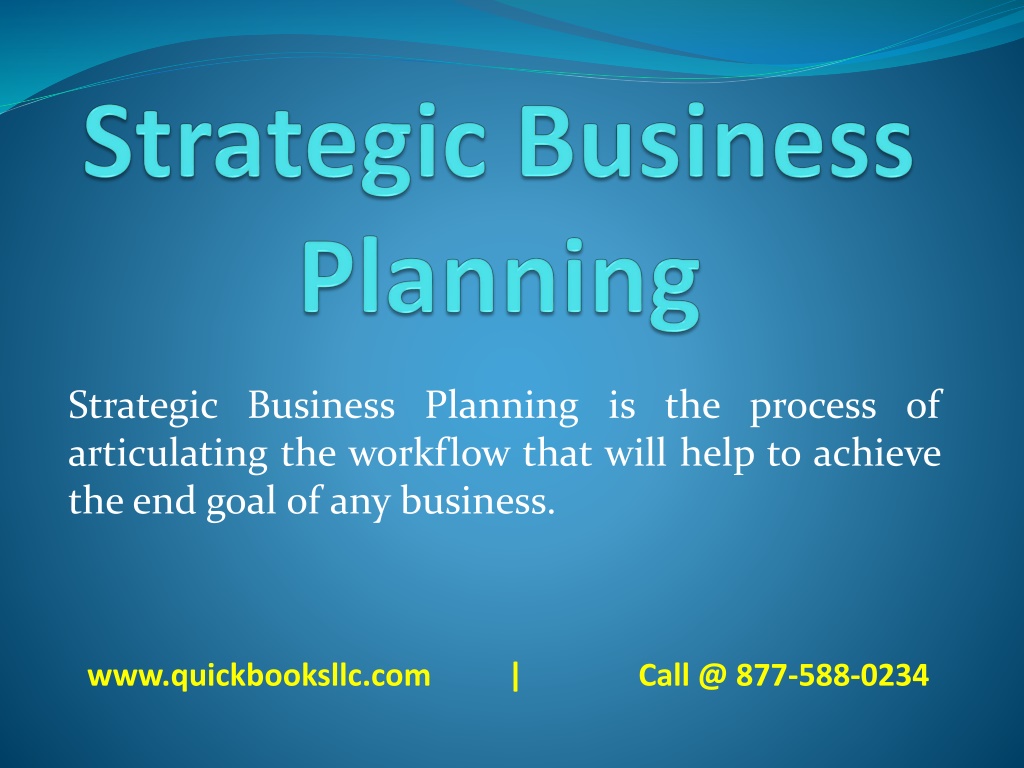 Strategic Business Planning

Strategic Business Planning is the process of articulating the workflow that will help to achieve the end goal of any business.

www.quickbooksllc.com | Call @ 877-588-0234